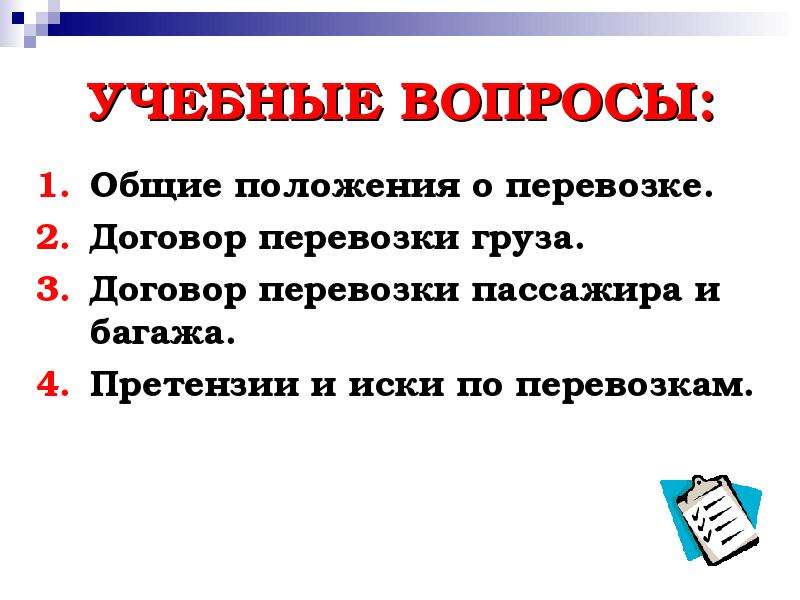 УЧЕБНЫЕ ВОПРОСЫ:

1. Общие положения о перевозке.
2. Договор перевозки груза.
3. Договор перевозки пассажира и багажа.
4. Претензии и иски по перевозкам.